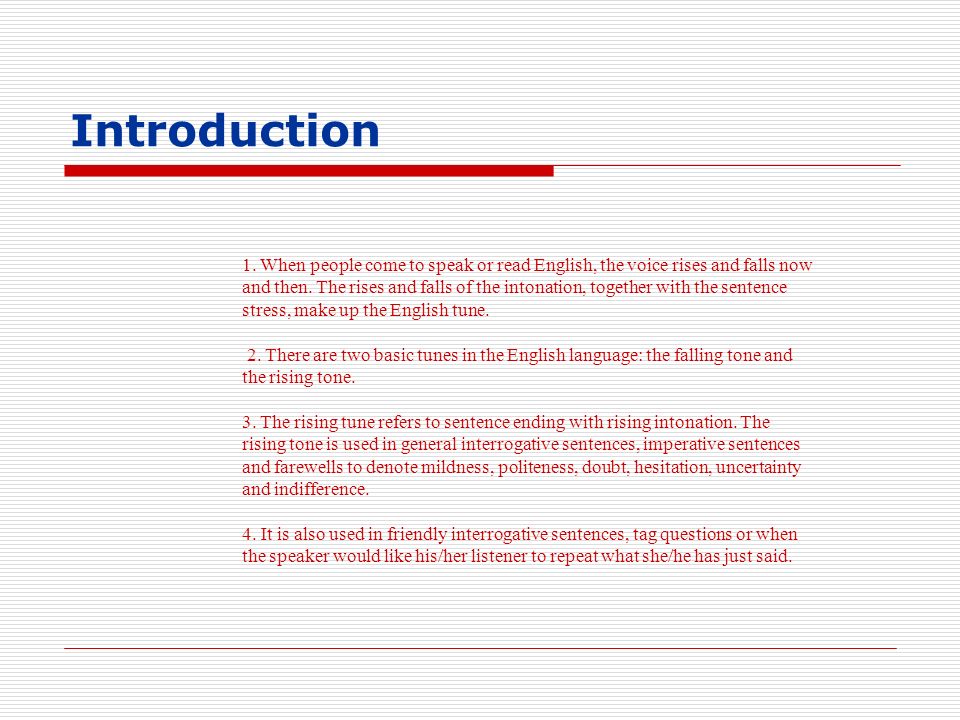 Introduction

1. When people come to speak or read English, the voice rises and falls now and then. The rises and falls of the intonation, together with the sentence stress, make up the English tune.

2. There are two basic tunes in the English language: the falling tone and the rising tone.

3. The rising tune refers to sentence ending with rising intonation. The rising tone is used in general interrogative sentences, imperative sentences and farewells to denote mildness, politeness, doubt, hesitation, uncertainty and indifference.

4. It is also used in friendly interrogative sentences, tag questions or when the speaker would like his/her listener to repeat what she/he has just said.